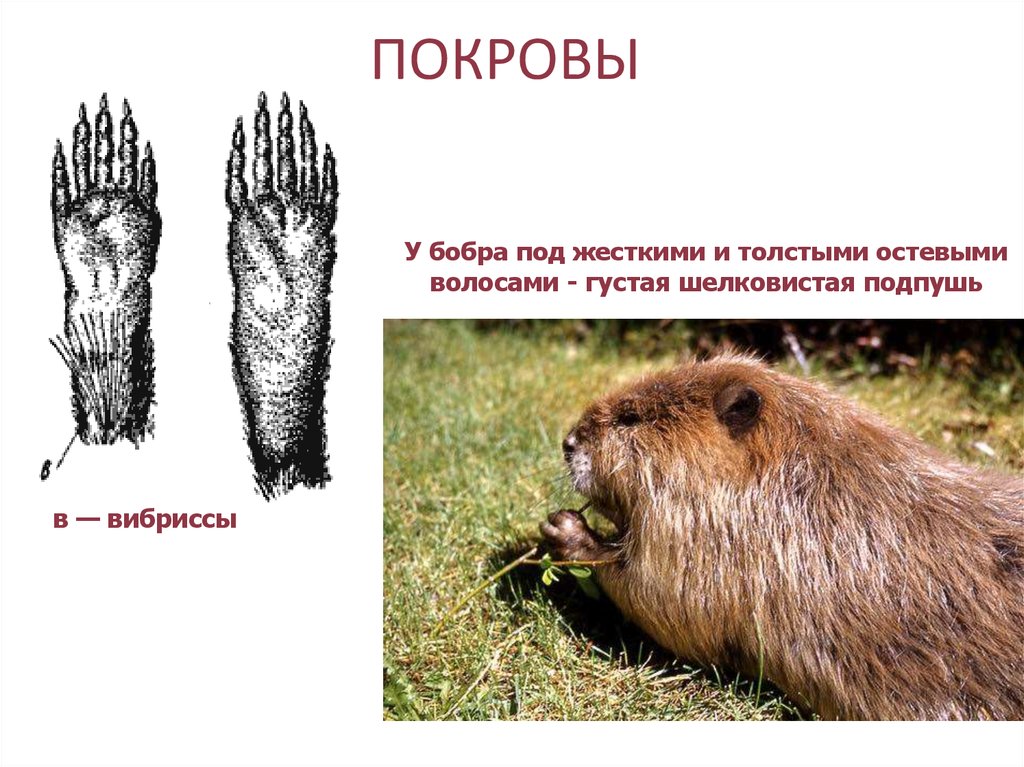 ПОКРОВЫ

в

У бобра под жесткими и толстыми остевыми волосами - густая шелковистая подпушь

в — вибриссы